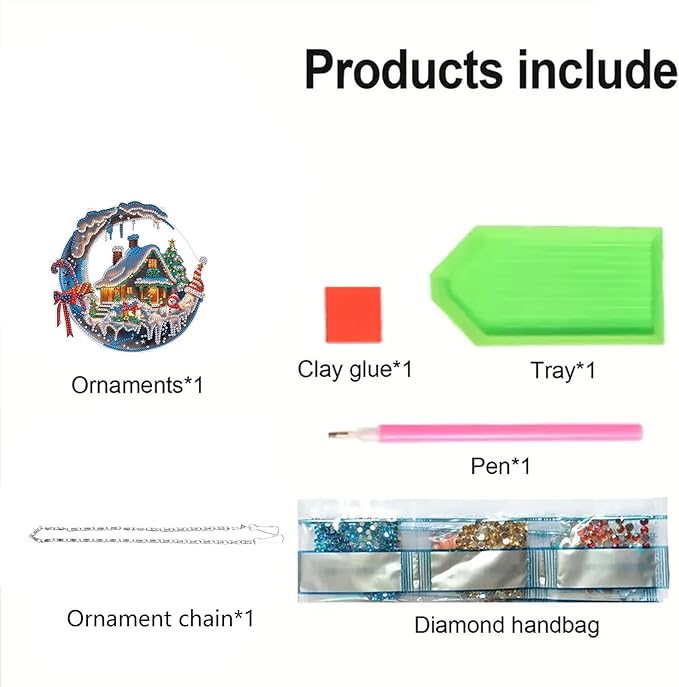 Products include

Ornaments*1

Clay glue*1

Tray*1

Pen*1

Ornament chain*1

Diamond handbag